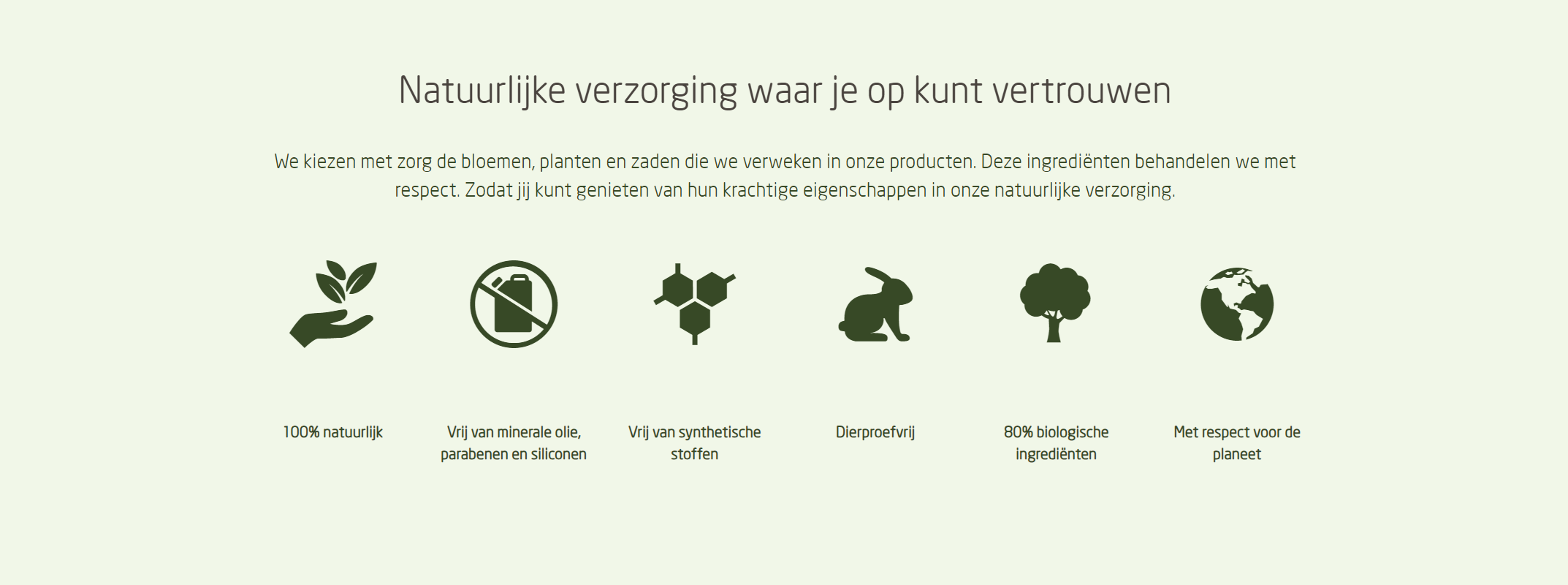 Natuurlijke verzorging waar je op kunt vertrouwen

We kiezen met zorg de bloemen, planten en zaden die we verweken in onze producten. Deze ingrediënten behandelen we met respect. Zodat jij kunt genieten van hun krachtige eigenschappen in onze natuurlijke verzorging.

100% natuurlijk

Vrij van minerale olie, parabenen en siliconen

Vrij van synthetische stoffen

Dierproefvrij

80% biologische ingrediënten

Met respect voor de planeet